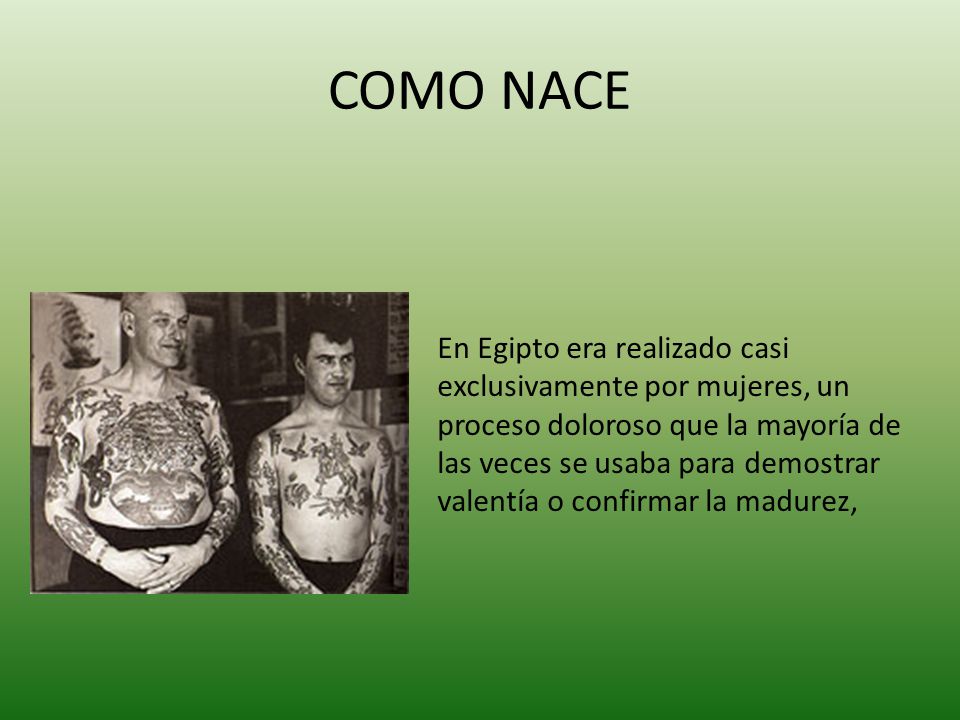 COMO NACE

En Egipto era realizado casi exclusivamente por mujeres, un proceso doloroso que la mayoría de las veces se usaba para demostrar valentía o confirmar la madurez,